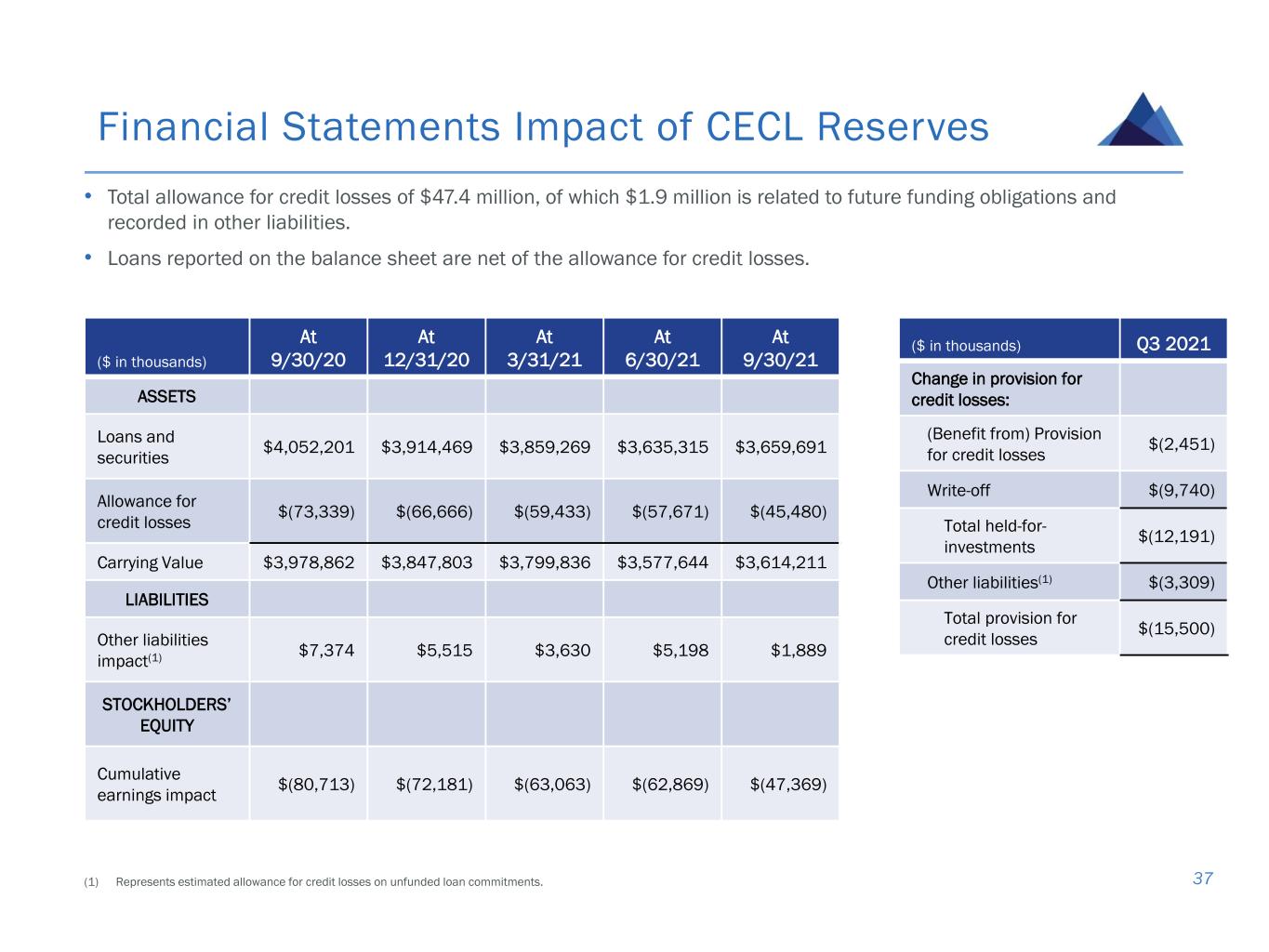 Financial Statements Impact of CECL Reserves

• Total allowance for credit losses of \$47.4 million, of which \$1.9 million is related to future funding obligations and recorded in other liabilities.

• Loans reported on the balance sheet are net of the allowance for credit losses.

| (\$ in thousands) | At 9/30/20 | At 12/31/20 | At 3/31/21 | At 6/30/21 | At 9/30/21 |
|---|---|---|---|---|---|
| ASSETS | | | | | |
| Loans and securities | \$4,052,201 | \$3,914,469 | \$3,859,269 | \$3,635,315 | \$3,659,691 |
| Allowance for credit losses | \$(73,339) | \$(66,666) | \$(59,433) | \$(57,671) | \$(45,480) |
| Carrying Value | \$3,978,862 | \$3,847,803 | \$3,799,836 | \$3,577,644 | \$3,614,211 |
| LIABILITIES | | | | | |
| Other liabilities impact$^{(1)}$ | \$7,374 | \$5,515 | \$3,630 | \$5,198 | \$1,889 |
| STOCKHOLDERS' EQUITY | | | | | |
| Cumulative earnings impact | \$(80,713) | \$(72,181) | \$(63,063) | \$(62,869) | \$(47,369) |

| (\$ in thousands) | Q3 2021 |
|---|---|
| Change in provision for credit losses: | |
| (Benefit from) Provision for credit losses | \$(2,451) |
| Write-off | \$(9,740) |
| Total held-for-investments | \$(12,191) |
| Other liabilities$^{(1)}$ | \$(3,309) |
| Total provision for credit losses | \$(15,500) |

(1) Represents estimated allowance for credit losses on unfunded loan commitments.

37